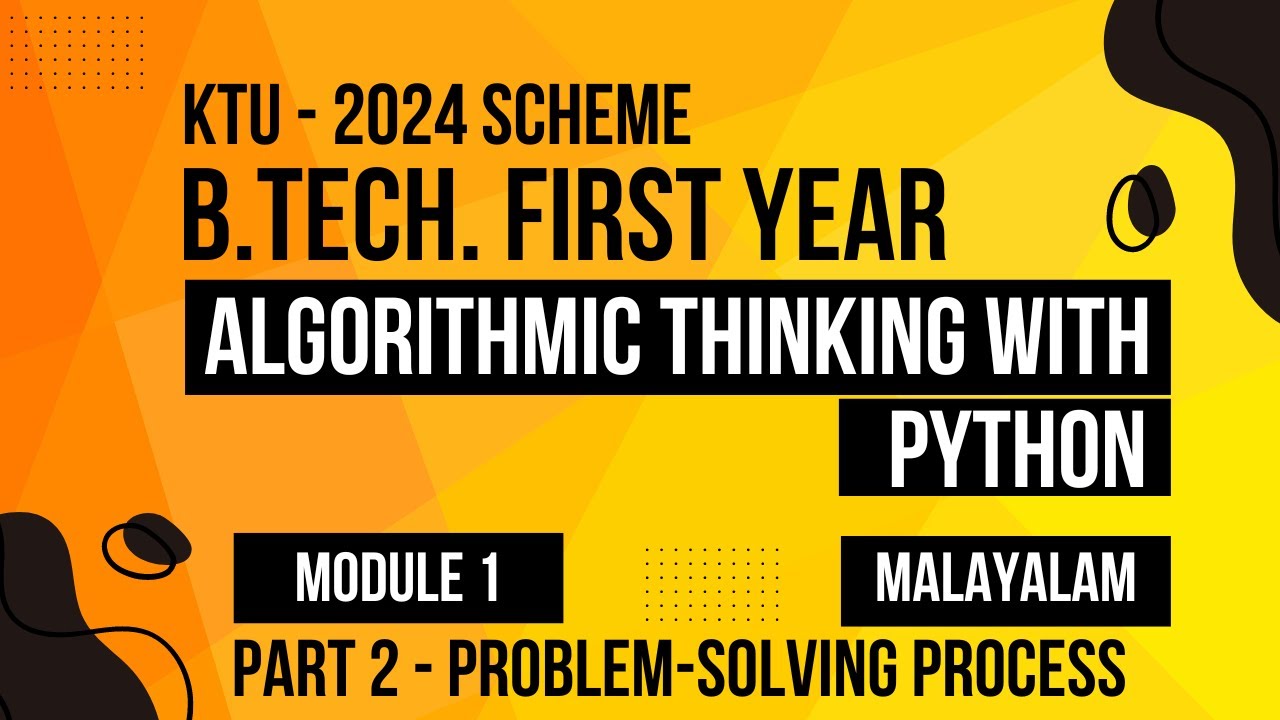 KTU - 2024 SCHEME
B.TECH. FIRST YEAR

ALGORITHMIC THINKING WITH PYTHON

MODULE 1

MALAYALAM

PART 2 - PROBLEM-SOLVING PROCESS